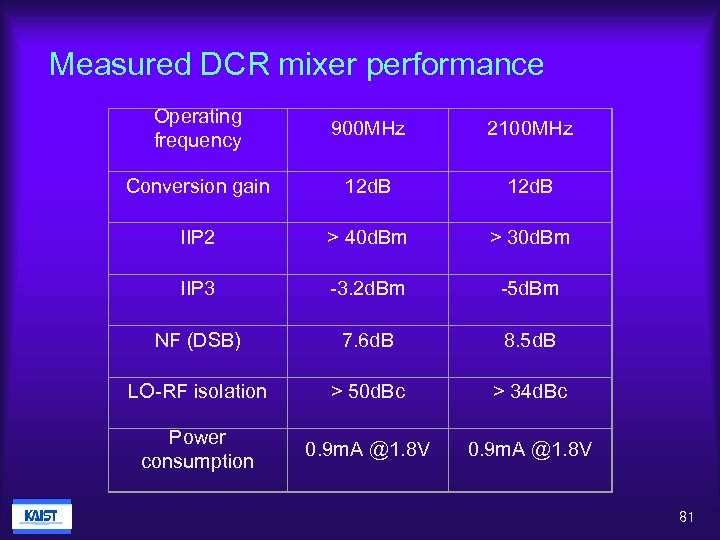 Measured DCR mixer performance

| Operating frequency | 900MHz | 2100MHz |
|---|---|---|
| Conversion gain | 12dB | 12dB |
| IIP2 | > 40dBm | > 30dBm |
| IIP3 | -3.2dBm | -5dBm |
| NF (DSB) | 7.6dB | 8.5dB |
| LO-RF isolation | > 50dBc | > 34dBc |
| Power consumption | 0.9mA @1.8V | 0.9mA @1.8V |

KAIST

81